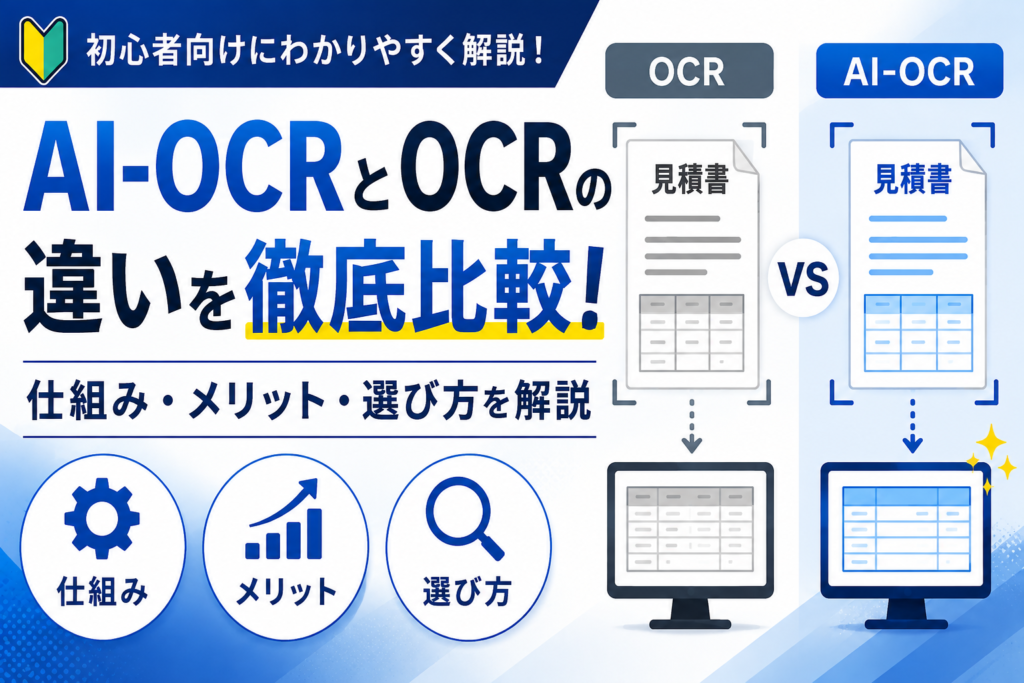 初心者向けにわかりやすく解説！

AI-OCRとOCRの違いを徹底比較！

仕組み・メリット・選び方を解説

仕組み

メリット

選び方

OCR

見積書

VS

AI-OCR

見積書